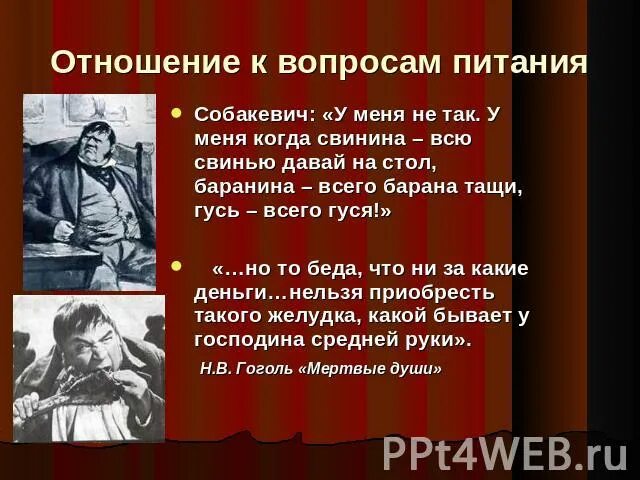 Отношение к вопросам питания

• Собакевич: «У меня не так. У меня когда свинина – всю свинью давай на стол, баранина – всего барана тащи, гусь – всего гуся!»

• «…но то беда, что ни за какие деньги…нельзя приобресть такого желудка, какой бывает у господина средней руки».

Н.В. Гоголь «Мертвые души»

PPt4WEB.ru